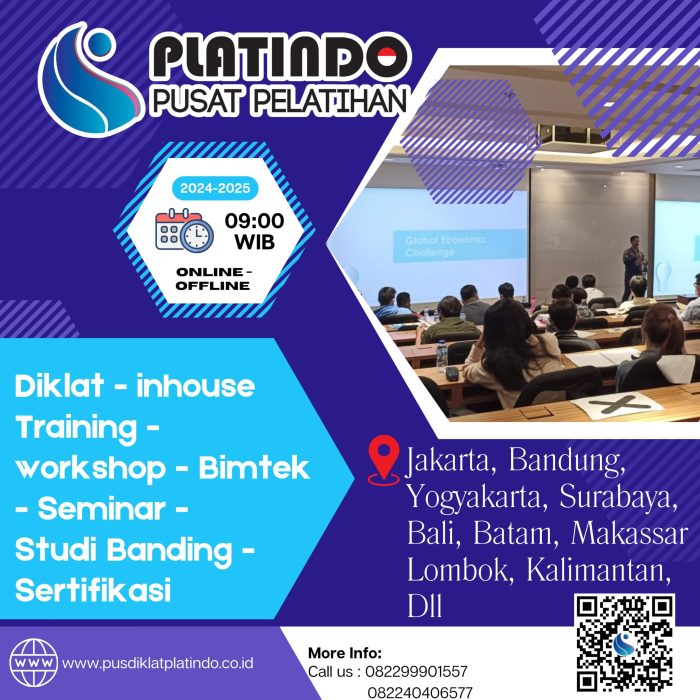 PLATINDO
PUSAT PELATIHAN

2024-2025
09:00 WIB
ONLINE - OFFLINE

Global Economic Challenge

Diklat - inhouse Training - workshop - Bimtek - Seminar - Studi Banding - Sertifikasi

Jakarta, Bandung, Yogyakarta, Surabaya, Bali, Batam, Makassar Lombok, Kalimantan, Dll

WWW www.pusdiklatplatindo.co.id

More Info:
Call us : 082299901557
082240406577